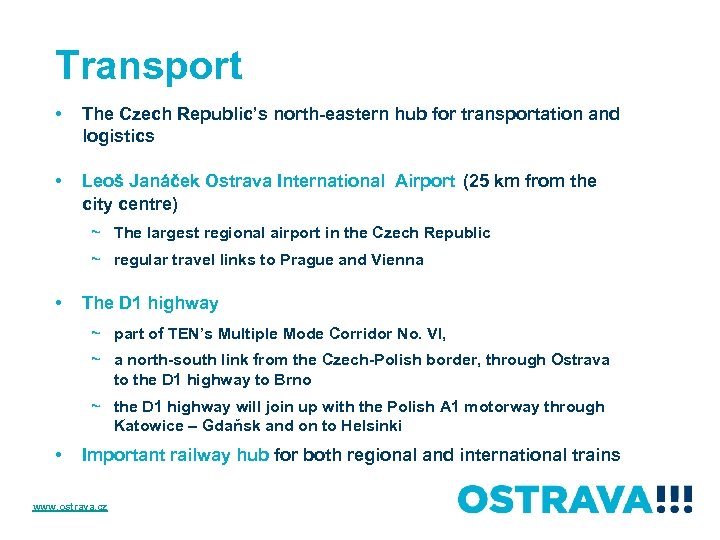 Transport

• The Czech Republic's north-eastern hub for transportation and logistics

• Leoš Janáček Ostrava International Airport (25 km from the city centre)

~ The largest regional airport in the Czech Republic

~ regular travel links to Prague and Vienna

• The D1 highway

~ part of TEN's Multiple Mode Corridor No. VI,

~ a north-south link from the Czech-Polish border, through Ostrava to the D1 highway to Brno

~ the D1 highway will join up with the Polish A1 motorway through Katowice – Gdańsk and on to Helsinki

• Important railway hub for both regional and international trains

www.ostrava.cz

OSTRAVA!!!